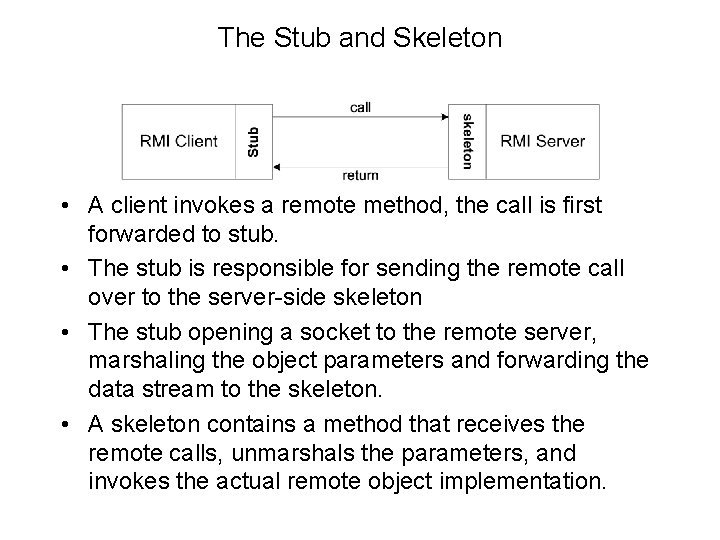 The Stub and Skeleton

RMI Client

Stub

call

return

skeleton

RMI Server

• A client invokes a remote method, the call is first forwarded to stub.

• The stub is responsible for sending the remote call over to the server-side skeleton

• The stub opening a socket to the remote server, marshaling the object parameters and forwarding the data stream to the skeleton.

• A skeleton contains a method that receives the remote calls, unmarshals the parameters, and invokes the actual remote object implementation.